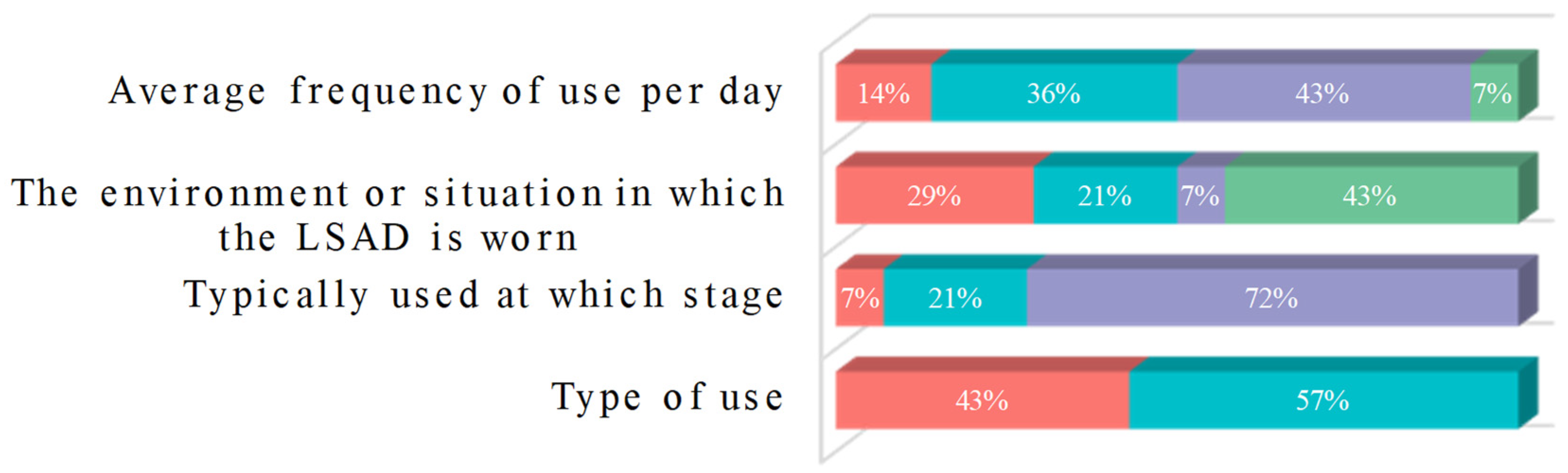 Average frequency of use per day
14% 36% 43% 7%

The environment or situation in which the LSAD is worn
29% 21% 7% 43%

Typically used at which stage
7% 21% 72%

Type of use
43% 57%